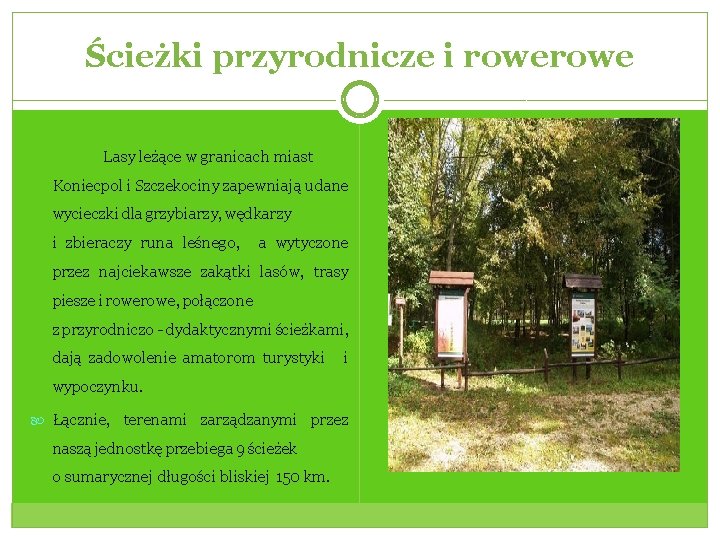 Ścieżki przyrodnicze i rowerowe

Lasy leżące w granicach miast Koniecpol i Szczekociny zapewniają udane wycieczki dla grzybiarzy, wędkarzy i zbieraczy runa leśnego, a wytyczone przez najciekawsze zakątki lasów, trasy piesze i rowerowe, połączone z przyrodniczo - dydaktycznymi ścieżkami, dają zadowolenie amatorom turystyki i wypoczynku.

Łącznie, terenami zarządzanymi przez naszą jednostkę przebiega 9 ścieżek o sumarycznej długości bliskiej 150 km.